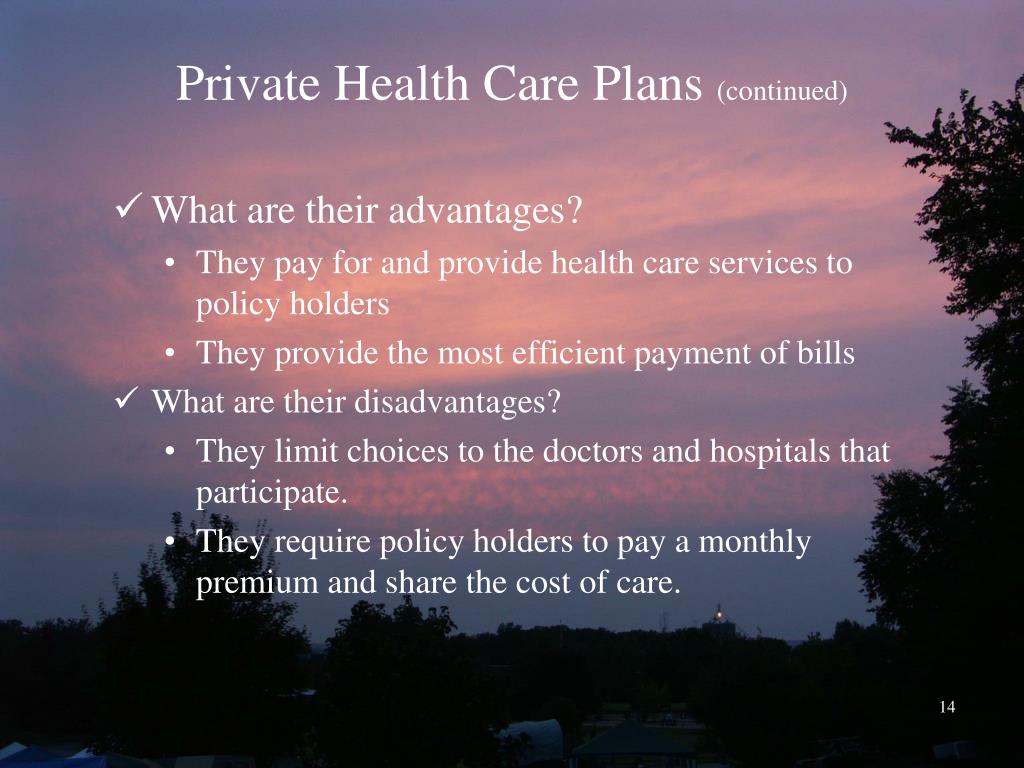 Private Health Care Plans (continued)

✓ What are their advantages?

• They pay for and provide health care services to policy holders

• They provide the most efficient payment of bills

✓ What are their disadvantages?

• They limit choices to the doctors and hospitals that participate.

• They require policy holders to pay a monthly premium and share the cost of care.

14